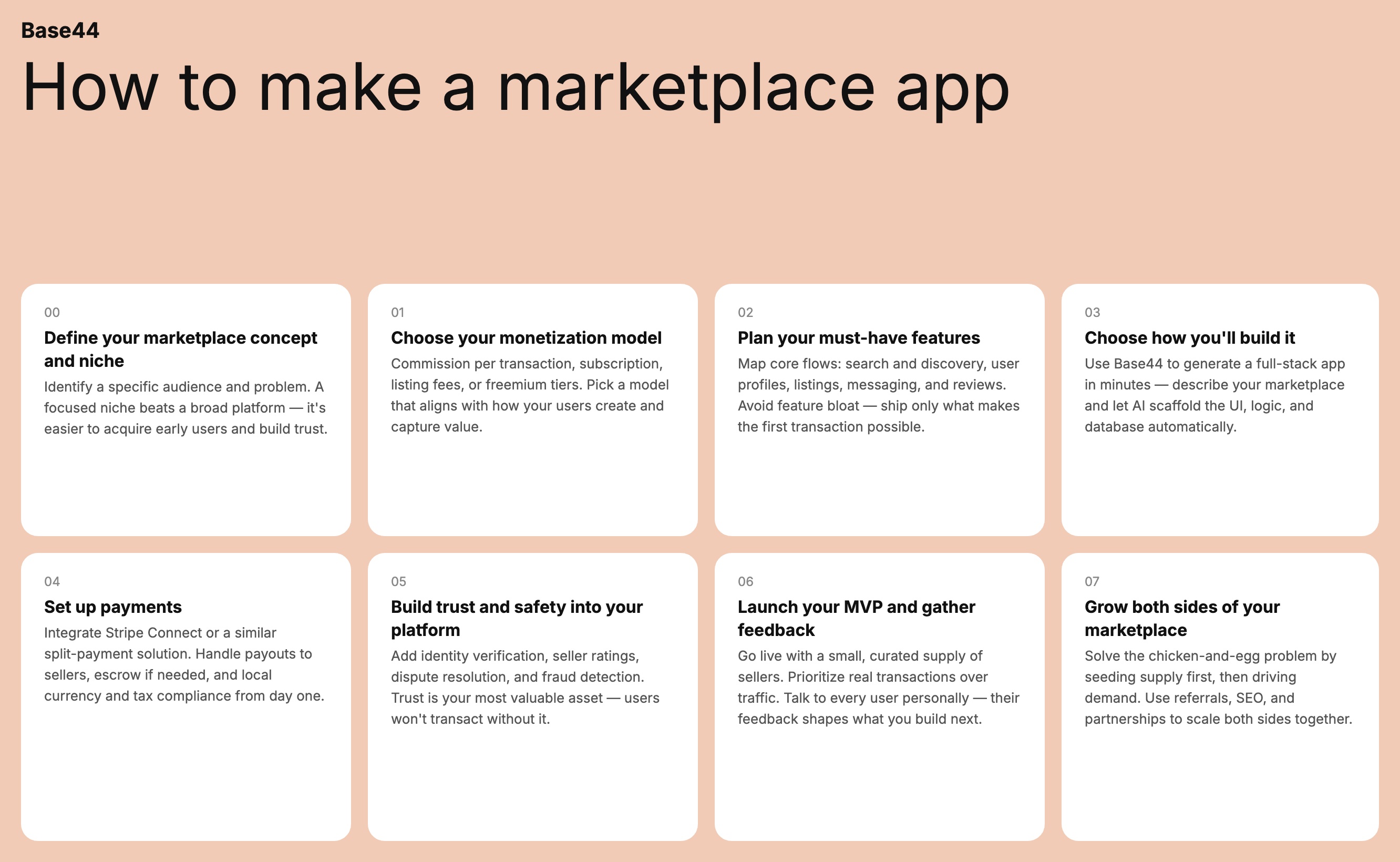 Base44

How to make a marketplace app

00
Define your marketplace concept and niche
Identify a specific audience and problem. A focused niche beats a broad platform — it's easier to acquire early users and build trust.

01
Choose your monetization model
Commission per transaction, subscription, listing fees, or freemium tiers. Pick a model that aligns with how your users create and capture value.

02
Plan your must-have features
Map core flows: search and discovery, user profiles, listings, messaging, and reviews. Avoid feature bloat — ship only what makes the first transaction possible.

03
Choose how you'll build it
Use Base44 to generate a full-stack app in minutes — describe your marketplace and let AI scaffold the UI, logic, and database automatically.

04
Set up payments
Integrate Stripe Connect or a similar split-payment solution. Handle payouts to sellers, escrow if needed, and local currency and tax compliance from day one.

05
Build trust and safety into your platform
Add identity verification, seller ratings, dispute resolution, and fraud detection. Trust is your most valuable asset — users won't transact without it.

06
Launch your MVP and gather feedback
Go live with a small, curated supply of sellers. Prioritize real transactions over traffic. Talk to every user personally — their feedback shapes what you build next.

07
Grow both sides of your marketplace
Solve the chicken-and-egg problem by seeding supply first, then driving demand. Use referrals, SEO, and partnerships to scale both sides together.